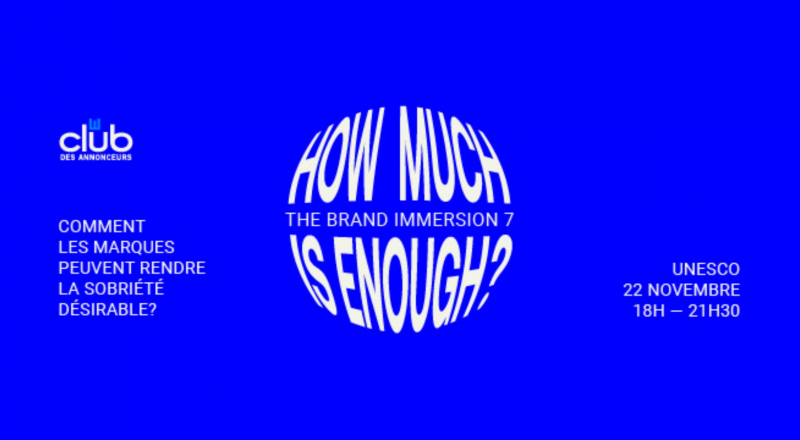 club
DES ANNONCEURS

COMMENT LES MARQUES PEUVENT RENDRE LA SOBRIÉTÉ DÉSIRABLE?

HOW MUCH
THE BRAND IMMERSION 7
IS ENOUGH?

UNESCO
22 NOVEMBRE
18H — 21H30